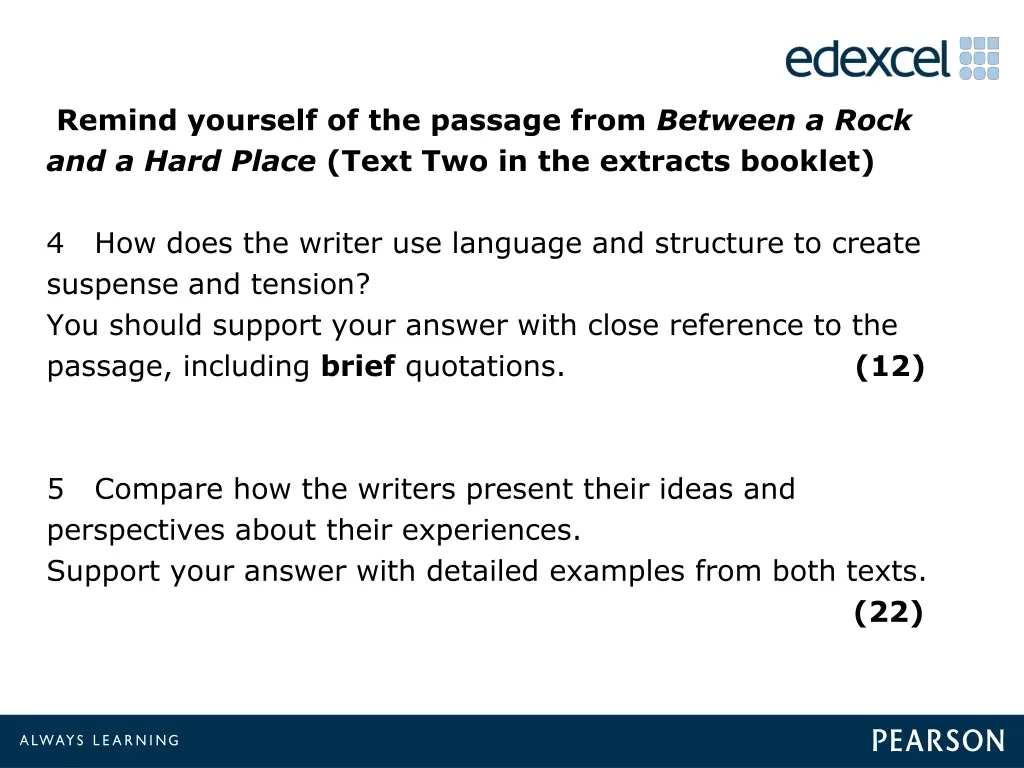 edexcel

Remind yourself of the passage from Between a Rock and a Hard Place (Text Two in the extracts booklet)

4 How does the writer use language and structure to create suspense and tension?
You should support your answer with close reference to the passage, including brief quotations. (12)

5 Compare how the writers present their ideas and perspectives about their experiences.
Support your answer with detailed examples from both texts. (22)

ALWAYS LEARNING

PEARSON